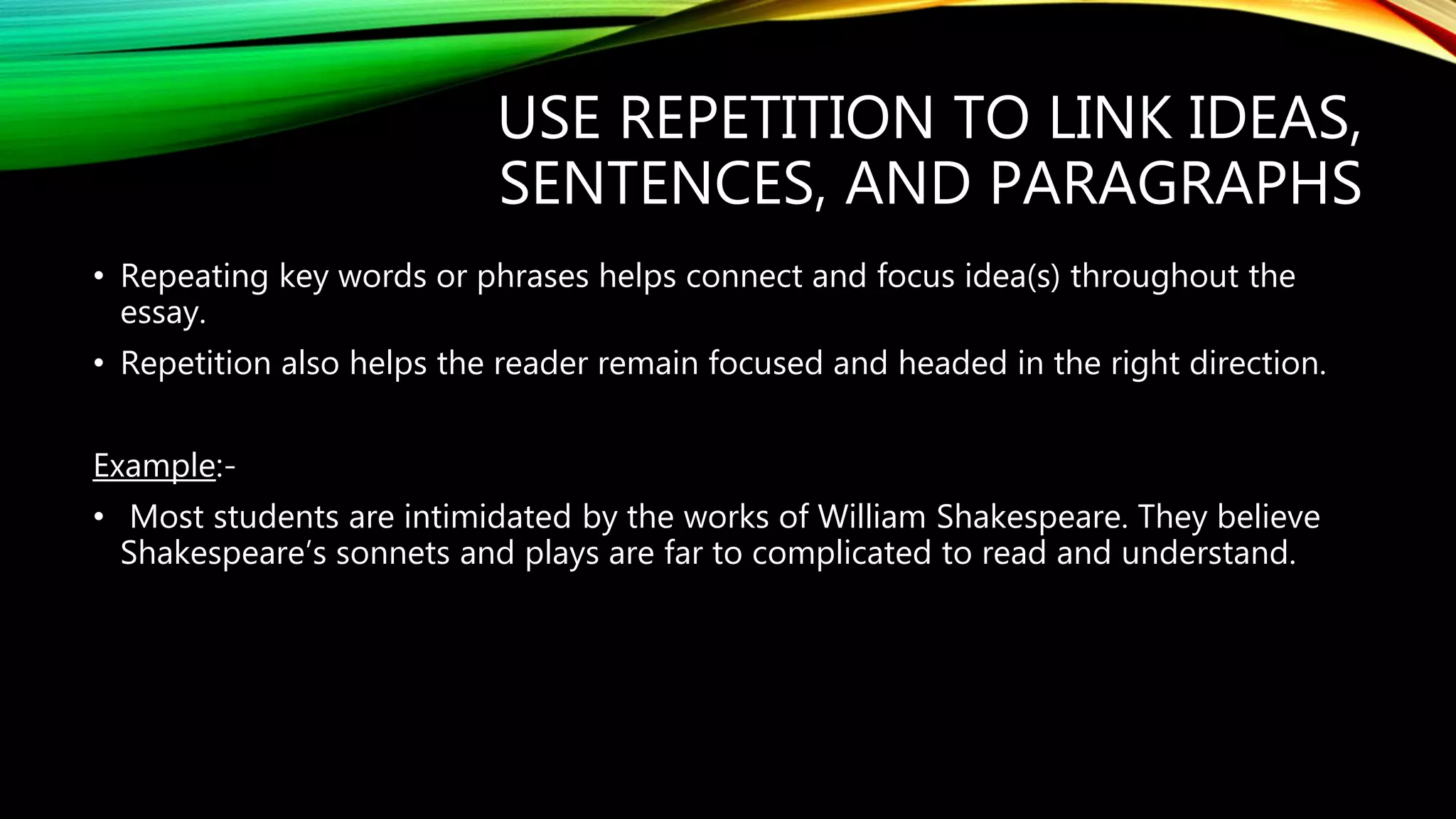 USE REPETITION TO LINK IDEAS, SENTENCES, AND PARAGRAPHS

• Repeating key words or phrases helps connect and focus idea(s) throughout the essay.

• Repetition also helps the reader remain focused and headed in the right direction.

Example:-

• Most students are intimidated by the works of William Shakespeare. They believe Shakespeare’s sonnets and plays are far to complicated to read and understand.